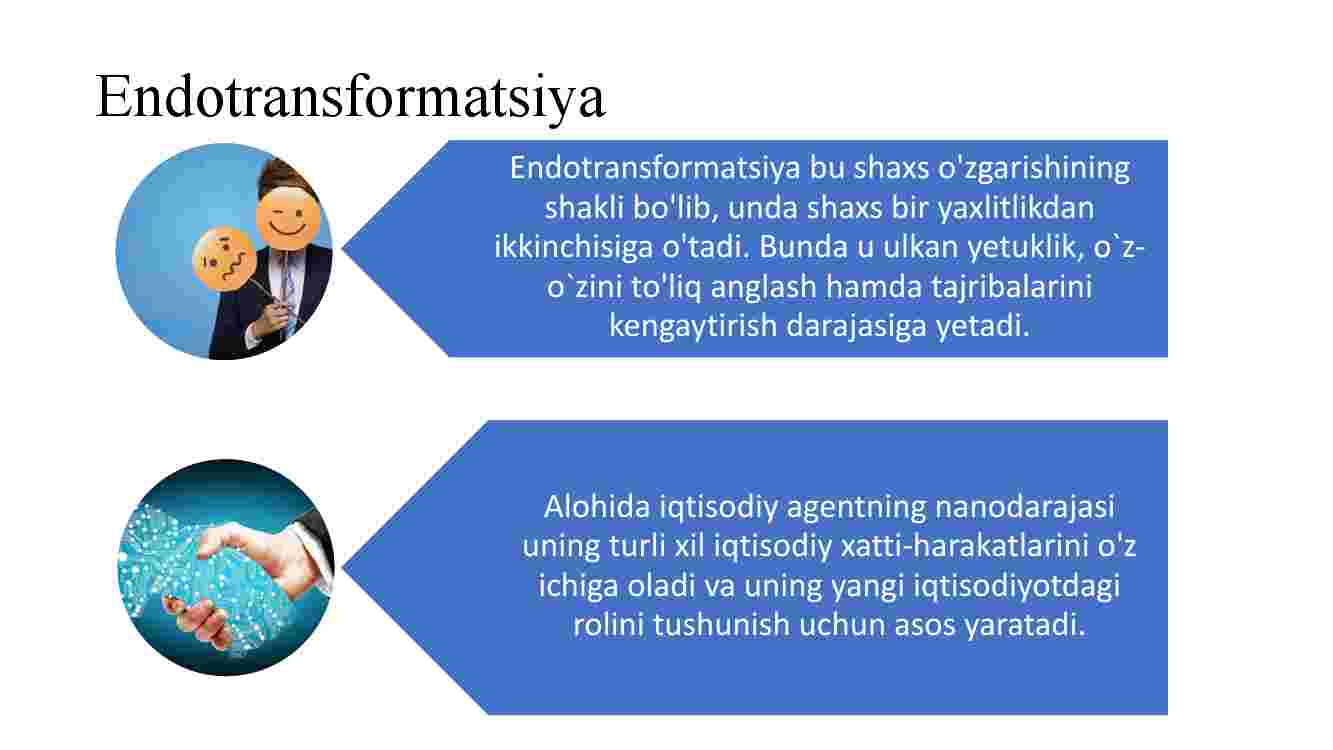 Endotransformatsiya

Endotransformatsiya bu shaxs o'zgarishining shakli bo'lib, unda shaxs bir yaxlitlikdan ikkinchisiga o'tadi. Bunda u ulkan yetuklik, o`z-o`zini to'liq anglash hamda tajribalarini kengaytirish darajasiga yetadi.

Alohida iqtisodiy agentning nanodarajasi uning turli xil iqtisodiy xatti-harakatlarini o'z ichiga oladi va uning yangi iqtisodiyotdagi rolini tushunish uchun asos yaratadi.